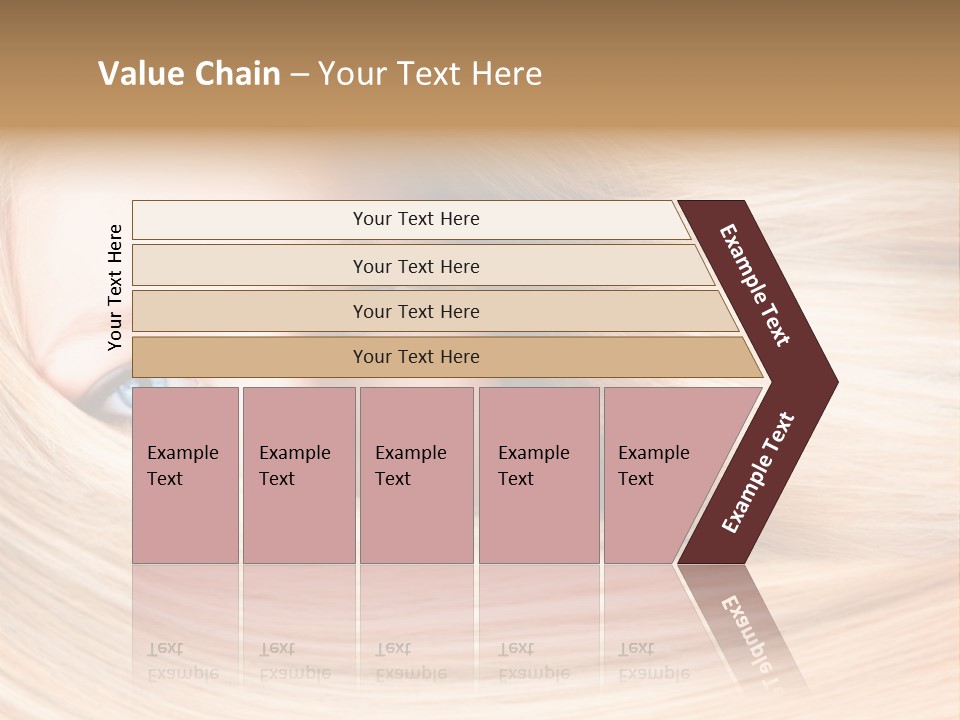 Value Chain – Your Text Here

Your Text Here

Your Text Here

Your Text Here

Your Text Here

Your Text Here

Example Text

Example Text

Example Text

Example Text

Example Text

Example Text

Example Text